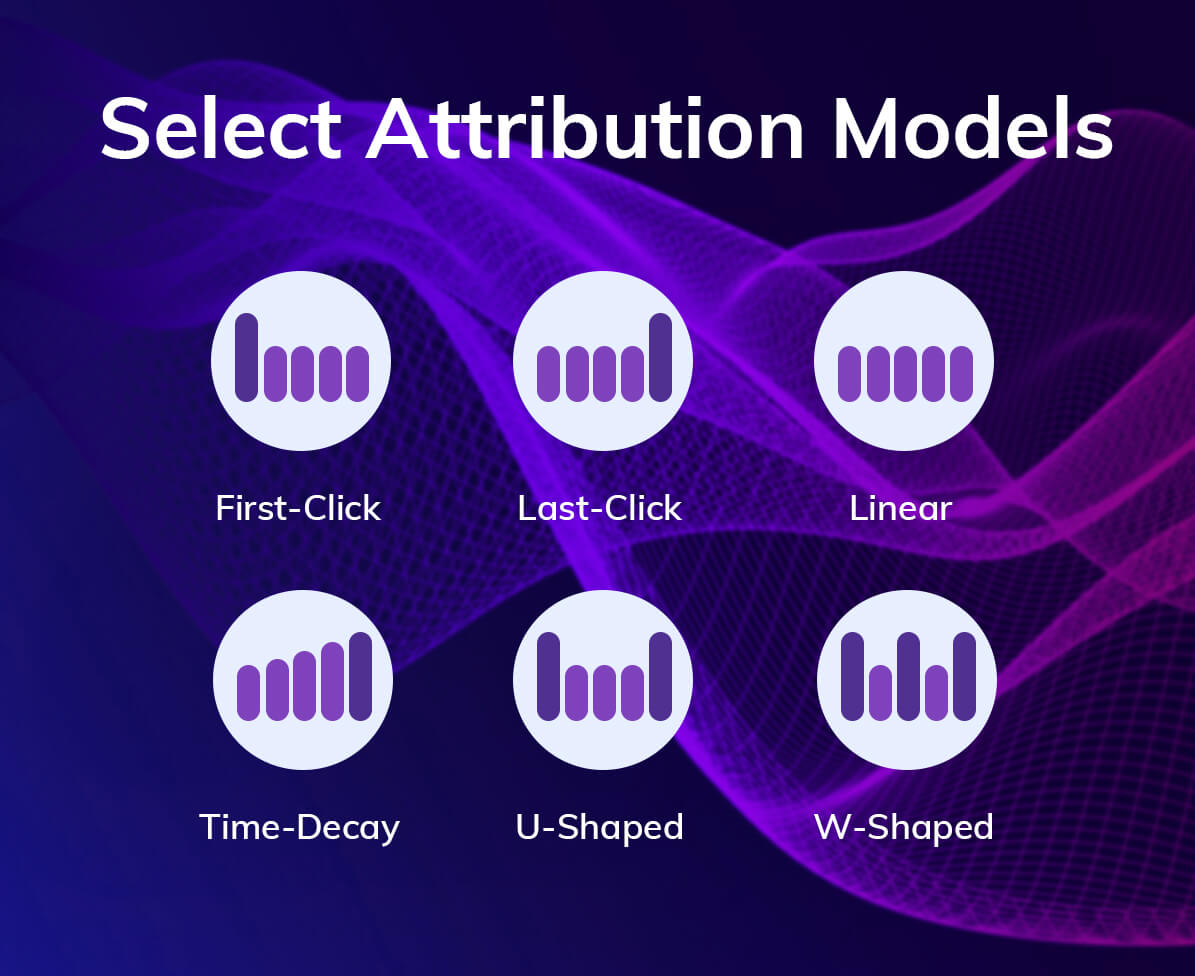 Select Attribution Models

First-Click

Last-Click

Linear

Time-Decay

U-Shaped

W-Shaped